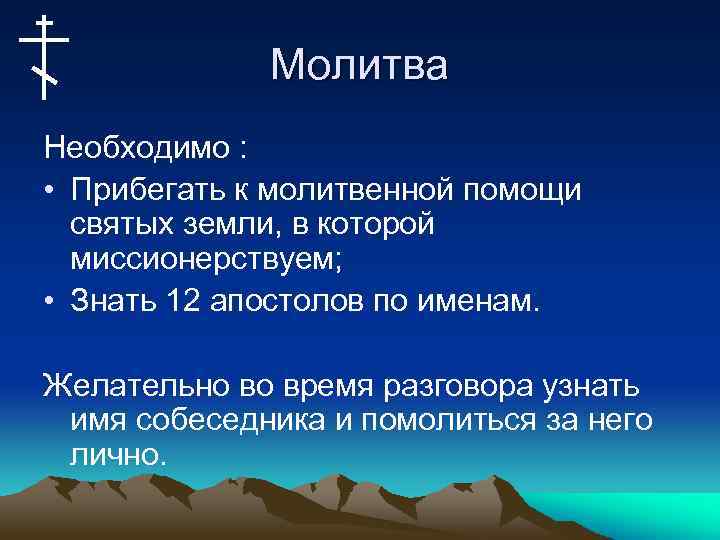 Молитва

Необходимо :

• Прибегать к молитвенной помощи святых земли, в которой миссионерствуем;

• Знать 12 апостолов по именам.

Желательно во время разговора узнать имя собеседника и помолиться за него лично.